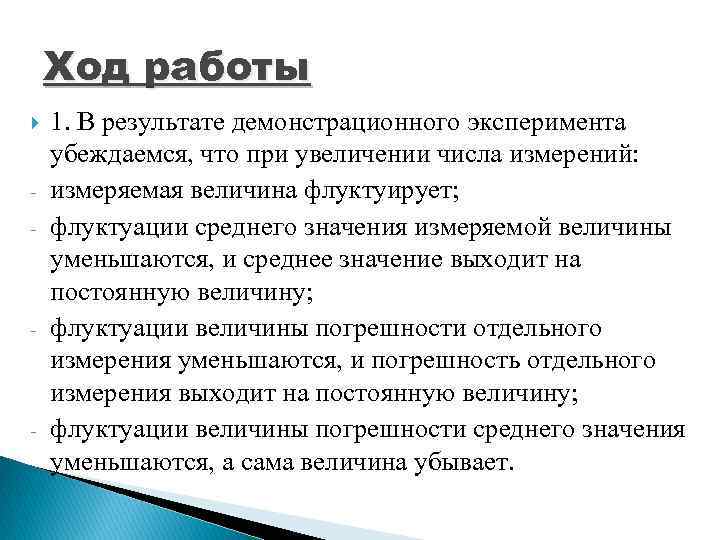 Ход работы

1. В результате демонстрационного эксперимента убеждаемся, что при увеличении числа измерений:

- измеряемая величина флуктуирует;

- флуктуации среднего значения измеряемой величины уменьшаются, и среднее значение выходит на постоянную величину;

- флуктуации величины погрешности отдельного измерения уменьшаются, и погрешность отдельного измерения выходит на постоянную величину;

- флуктуации величины погрешности среднего значения уменьшаются, а сама величина убывает.